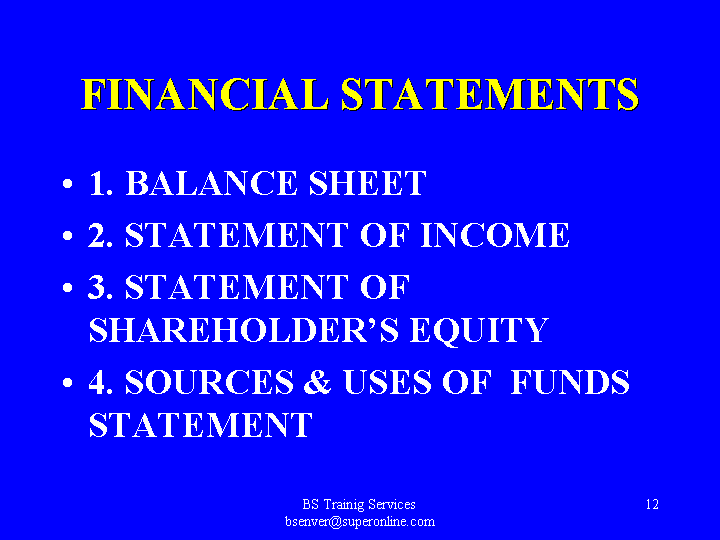 FINANCIAL STATEMENTS

• 1. BALANCE SHEET
• 2. STATEMENT OF INCOME
• 3. STATEMENT OF SHAREHOLDER'S EQUITY
• 4. SOURCES & USES OF FUNDS STATEMENT

BS Trainig Services
bsenver@superonline.com

12